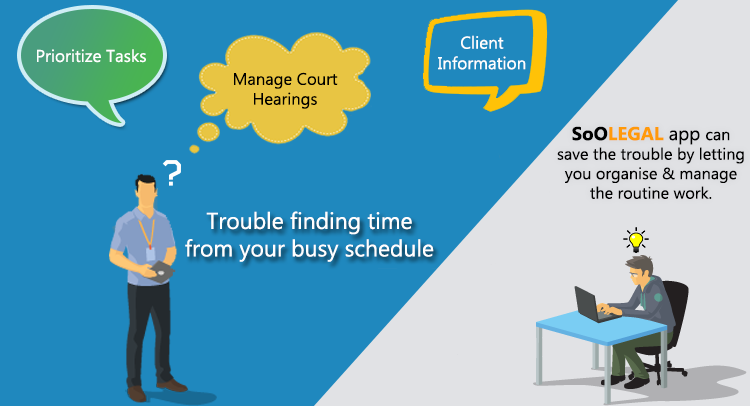 Prioritize Tasks

Manage Court Hearings

Client Information

?

Trouble finding time from your busy schedule

SoOLEGAL app can save the trouble by letting you organise & manage the routine work.